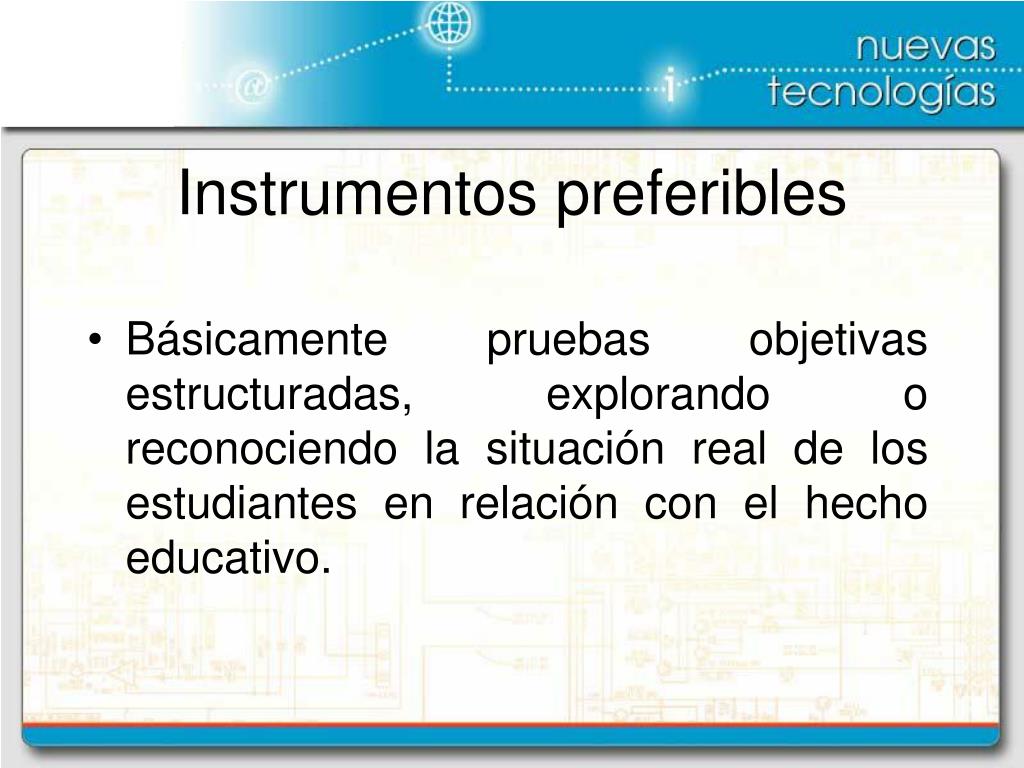 @

i

nuevas tecnologías

Instrumentos preferibles

• Básicamente pruebas objetivas estructuradas, explorando o reconociendo la situación real de los estudiantes en relación con el hecho educativo.